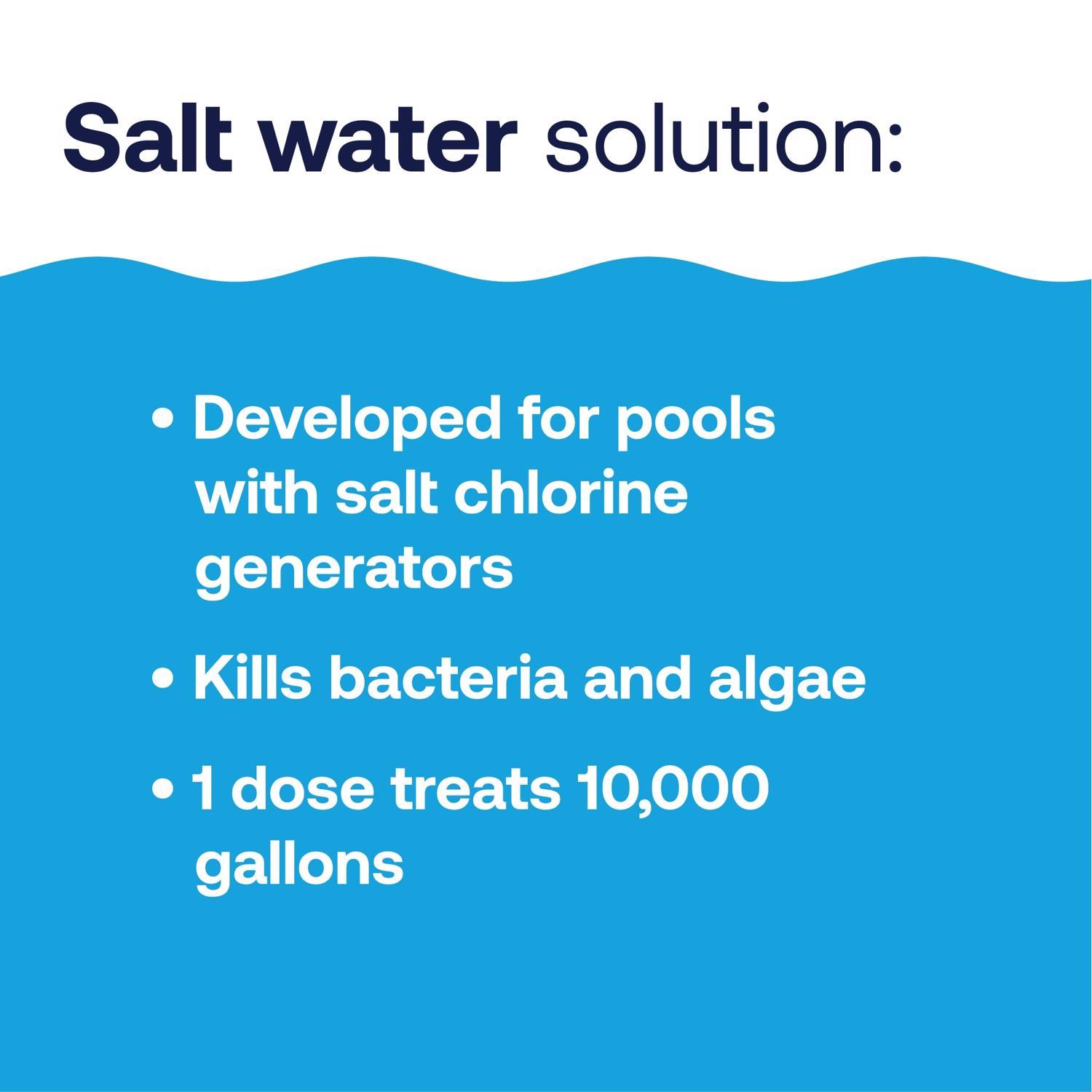 Salt water solution:

• Developed for pools with salt chlorine generators

• Kills bacteria and algae

• 1 dose treats 10,000 gallons